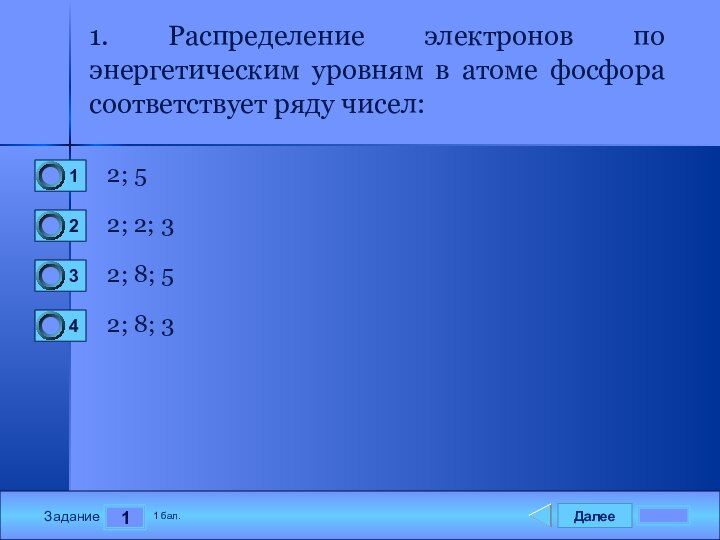 1. Распределение электронов по энергетическим уровням в атоме фосфора соответствует ряду чисел:

1 2; 5

2 2; 2; 3

3 2; 8; 5

4 2; 8; 3

Задание 1 1 бал.

Далее